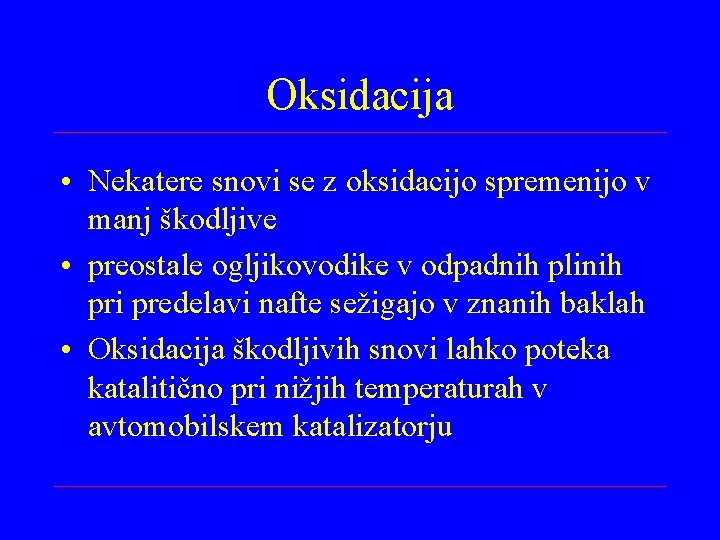 Oksidacija

• Nekatere snovi se z oksidacijo spremenijo v manj škodljive

• preostale ogljikovodike v odpadnih plinih pri predelavi nafte sežigajo v znanih baklah

• Oksidacija škodljivih snovi lahko poteka katalitično pri nižjih temperaturah v avtomobilskem katalizatorju